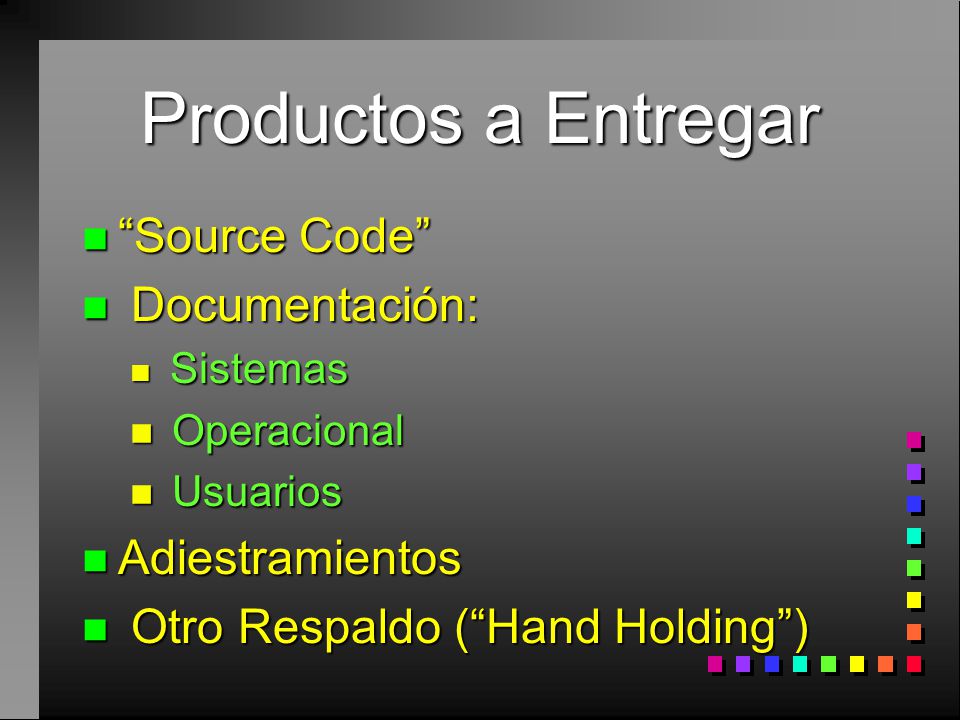 Productos a Entregar

“Source Code”

Documentación:

Sistemas

Operacional

Usuarios

Adiestramientos

Otro Respaldo (“Hand Holding”)